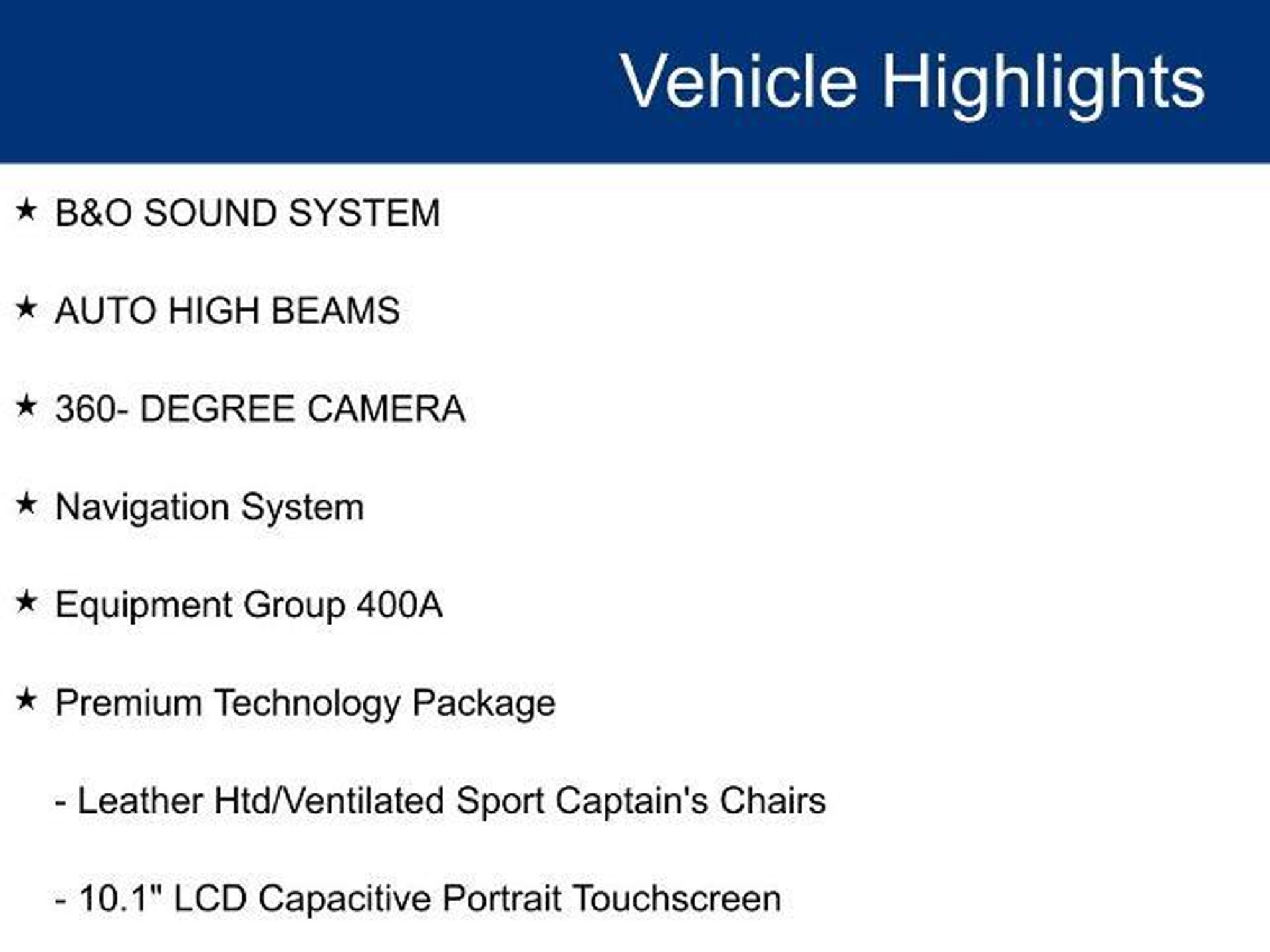 Vehicle Highlights

★ B&O SOUND SYSTEM

★ AUTO HIGH BEAMS

★ 360- DEGREE CAMERA

★ Navigation System

★ Equipment Group 400A

★ Premium Technology Package

- Leather Htd/Ventilated Sport Captain's Chairs

- 10.1" LCD Capacitive Portrait Touchscreen